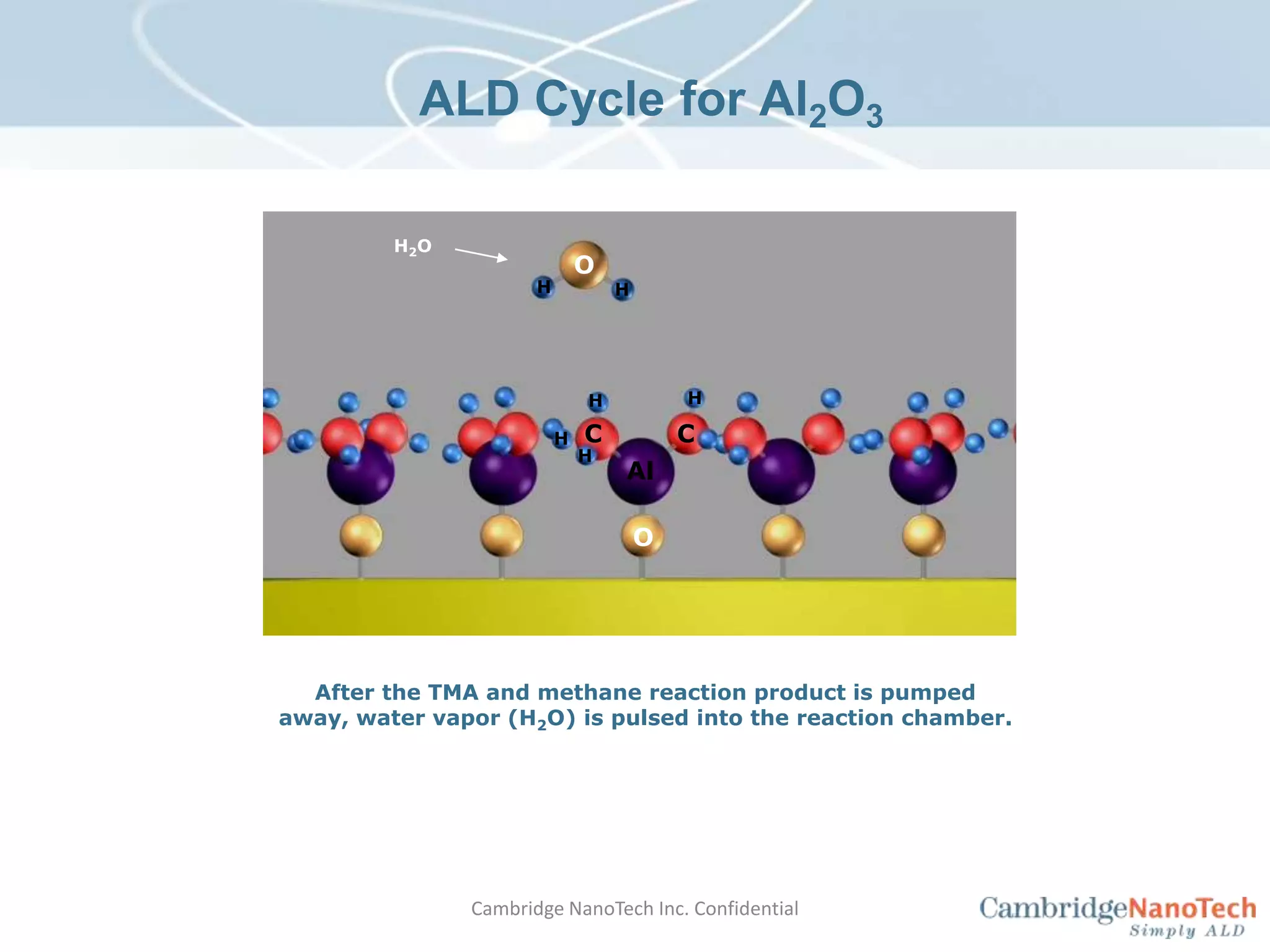 ALD Cycle for $Al_2O_3$

$H_2O$

O

H H

H H

H C C

H Al

O

After the TMA and methane reaction product is pumped away, water vapor ($H_2O$) is pulsed into the reaction chamber.

Cambridge NanoTech Inc. Confidential

CambridgeNanoTech
Simply ALD